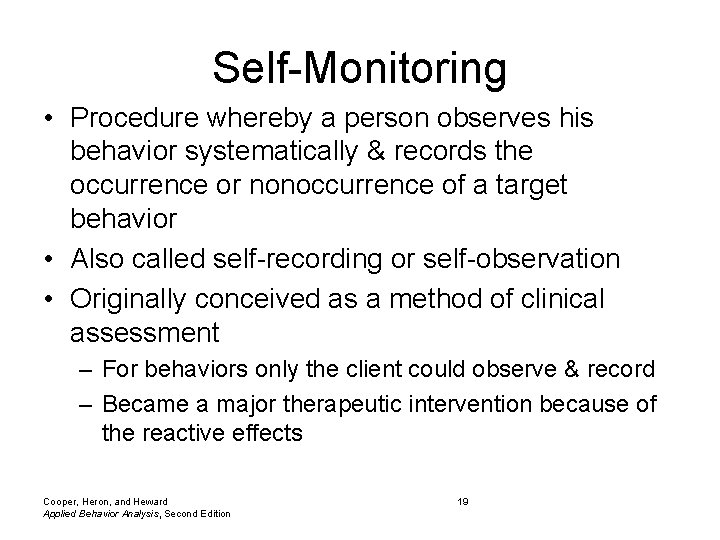 Self-Monitoring

• Procedure whereby a person observes his behavior systematically & records the occurrence or nonoccurrence of a target behavior
• Also called self-recording or self-observation
• Originally conceived as a method of clinical assessment
– For behaviors only the client could observe & record
– Became a major therapeutic intervention because of the reactive effects

Cooper, Heron, and Heward
Applied Behavior Analysis, Second Edition

19